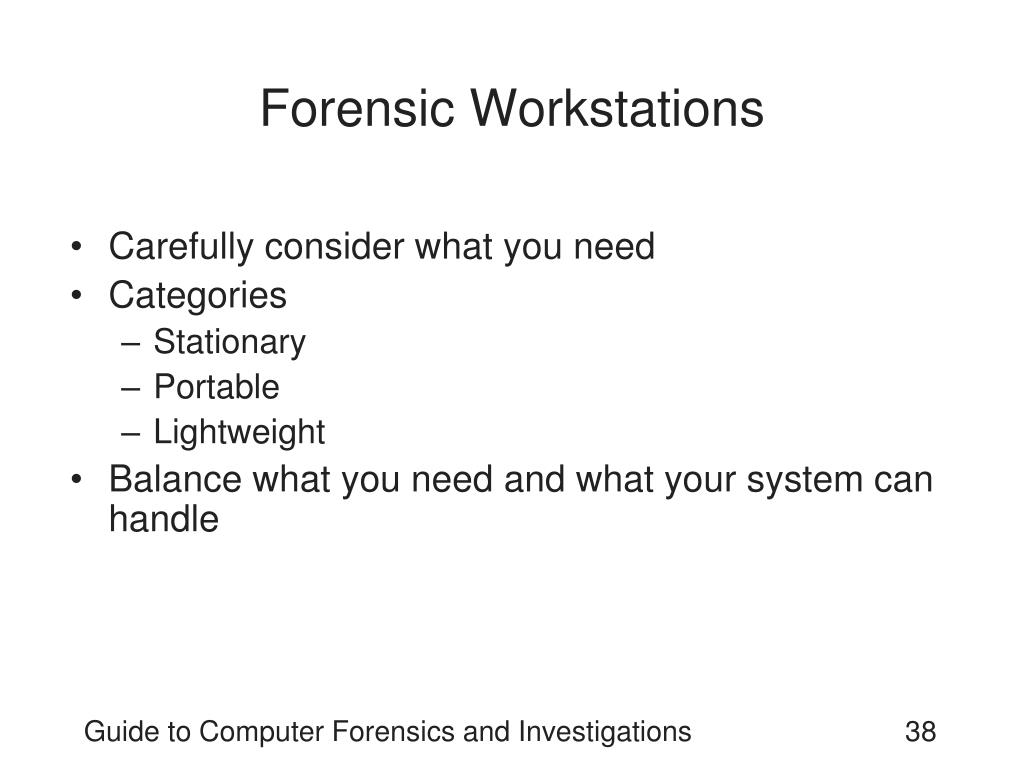 Forensic Workstations

• Carefully consider what you need
• Categories
  – Stationary
  – Portable
  – Lightweight
• Balance what you need and what your system can handle

Guide to Computer Forensics and Investigations

38